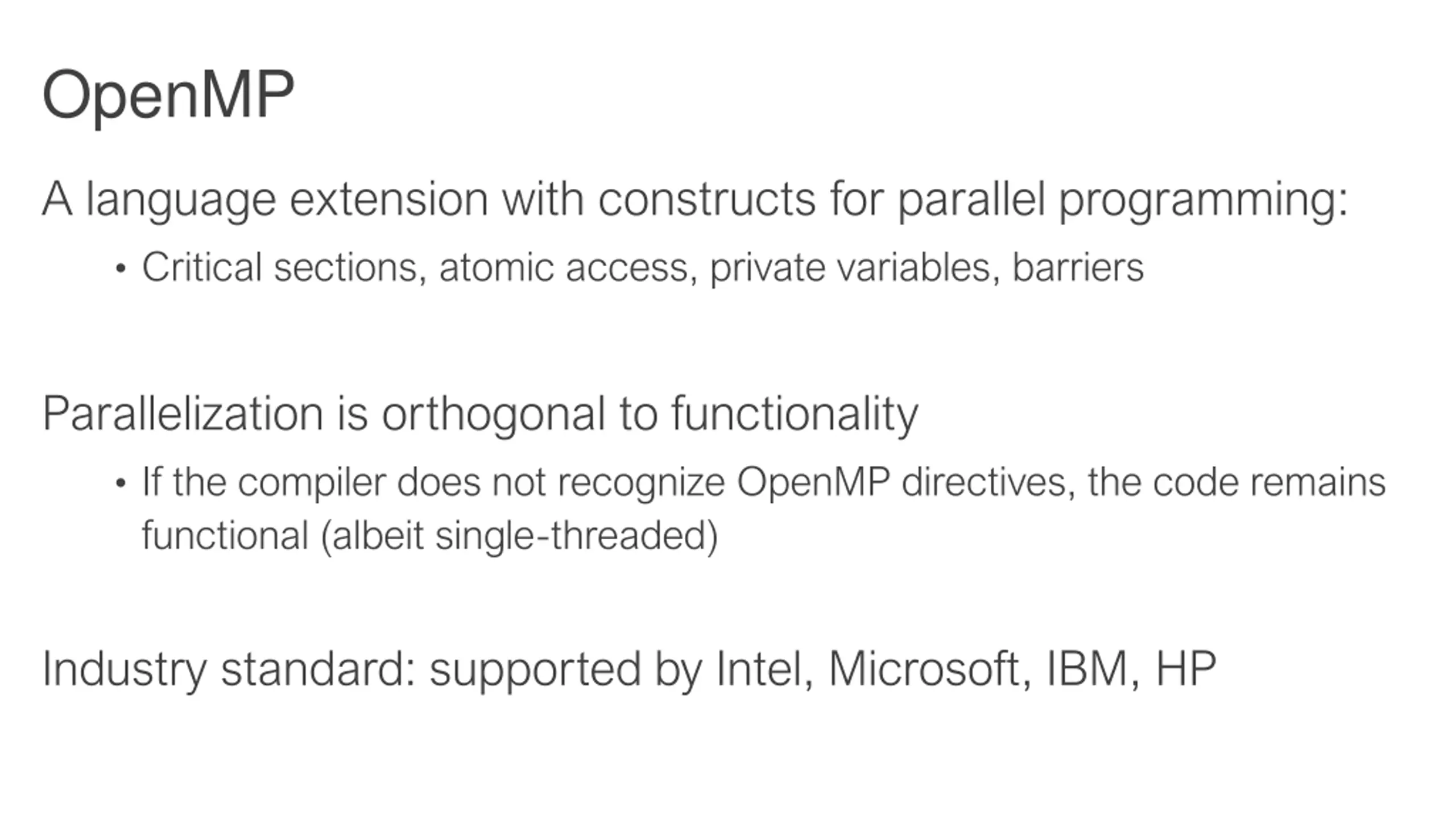 OpenMP

A language extension with constructs for parallel programming:

• Critical sections, atomic access, private variables, barriers

Parallelization is orthogonal to functionality

• If the compiler does not recognize OpenMP directives, the code remains functional (albeit single-threaded)

Industry standard: supported by Intel, Microsoft, IBM, HP